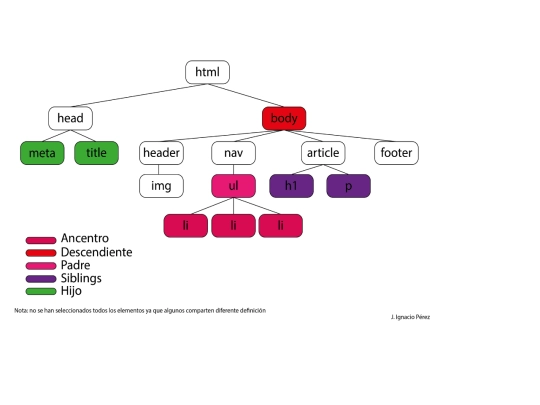 html

head

body

meta

title

header

nav

article

footer

img

ul

h1

p

li

li

li

Ancentro
Descendiente
Padre
Siblings
Hijo

Nota: no se han seleccionados todos los elementos ya que algunos comparten diferente definición

J. Ignacio Pérez